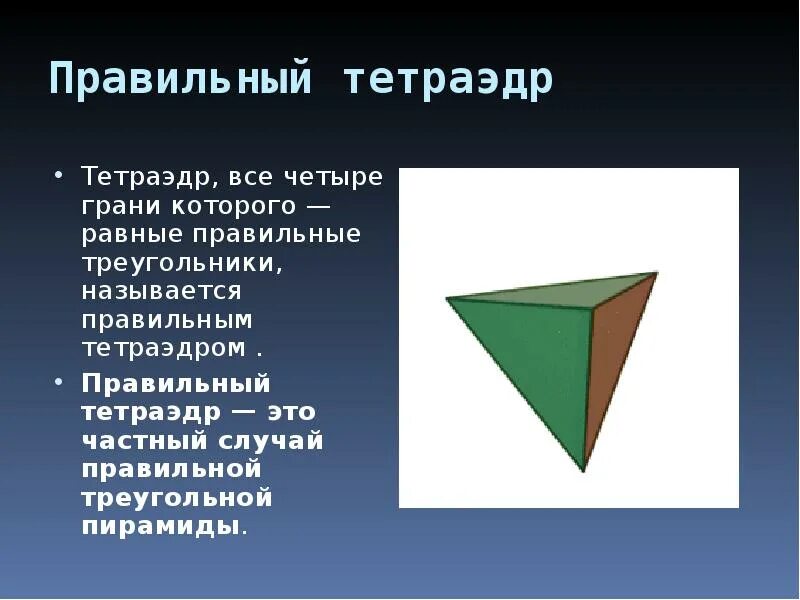 Правильный тетраэдр

• Тетраэдр, все четыре грани которого — равные правильные треугольники, называется правильным тетраэдром .

• Правильный тетраэдр — это частный случай правильной треугольной пирамиды.